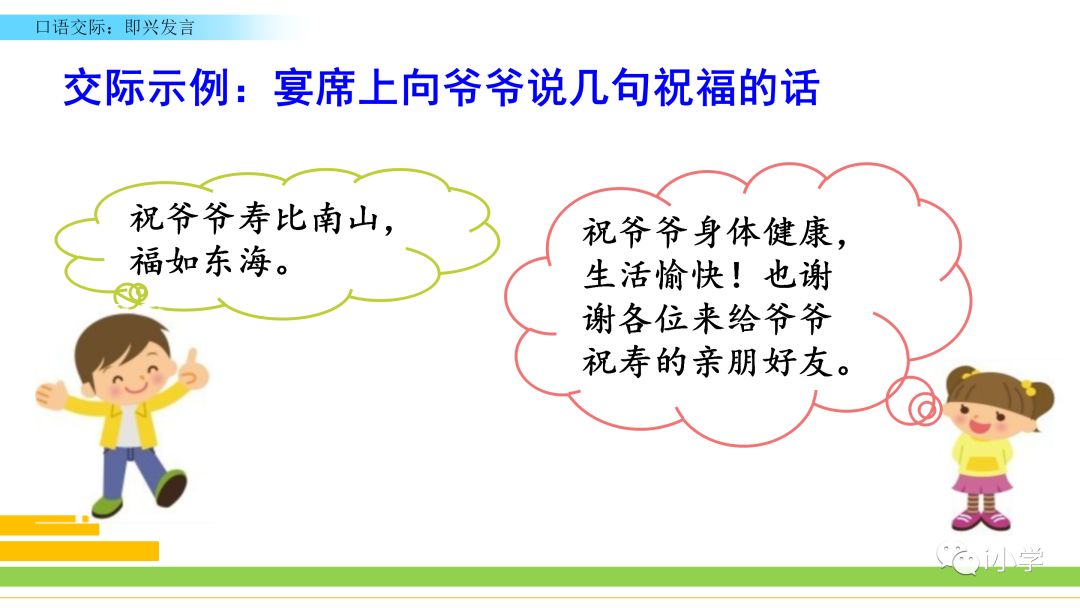 口语交际：即兴发言

交际示例：宴席上向爷爷说几句祝福的话

祝爷爷寿比南山，福如东海。

祝爷爷身体健康，生活愉快！也谢谢各位来给爷爷祝寿的亲朋好友。

小学